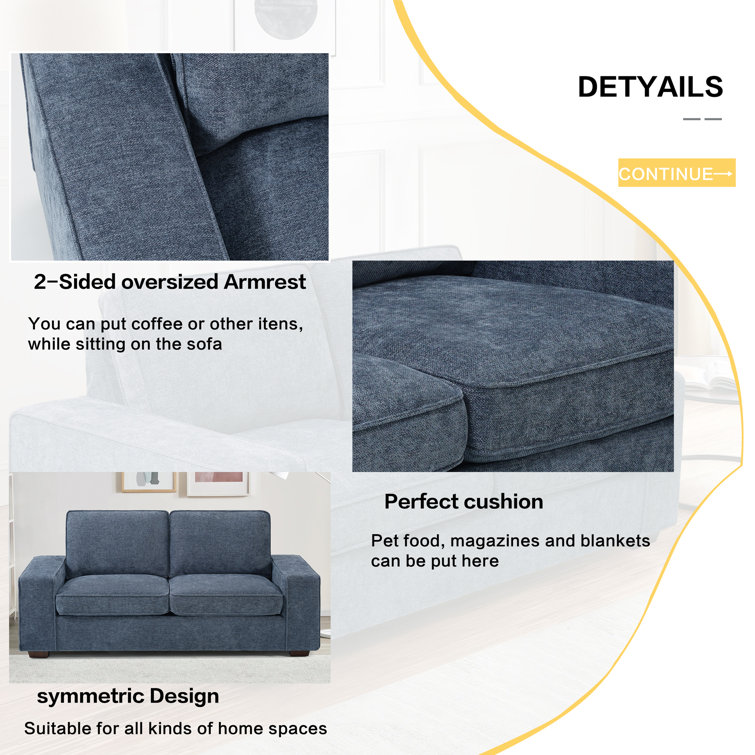 DETYAILS

CONTINUE→

2-Sided oversized Armrest

You can put coffee or other itens, while sitting on the sofa

Perfect cushion

Pet food, magazines and blankets can be put here

symmetric Design

Suitable for all kinds of home spaces